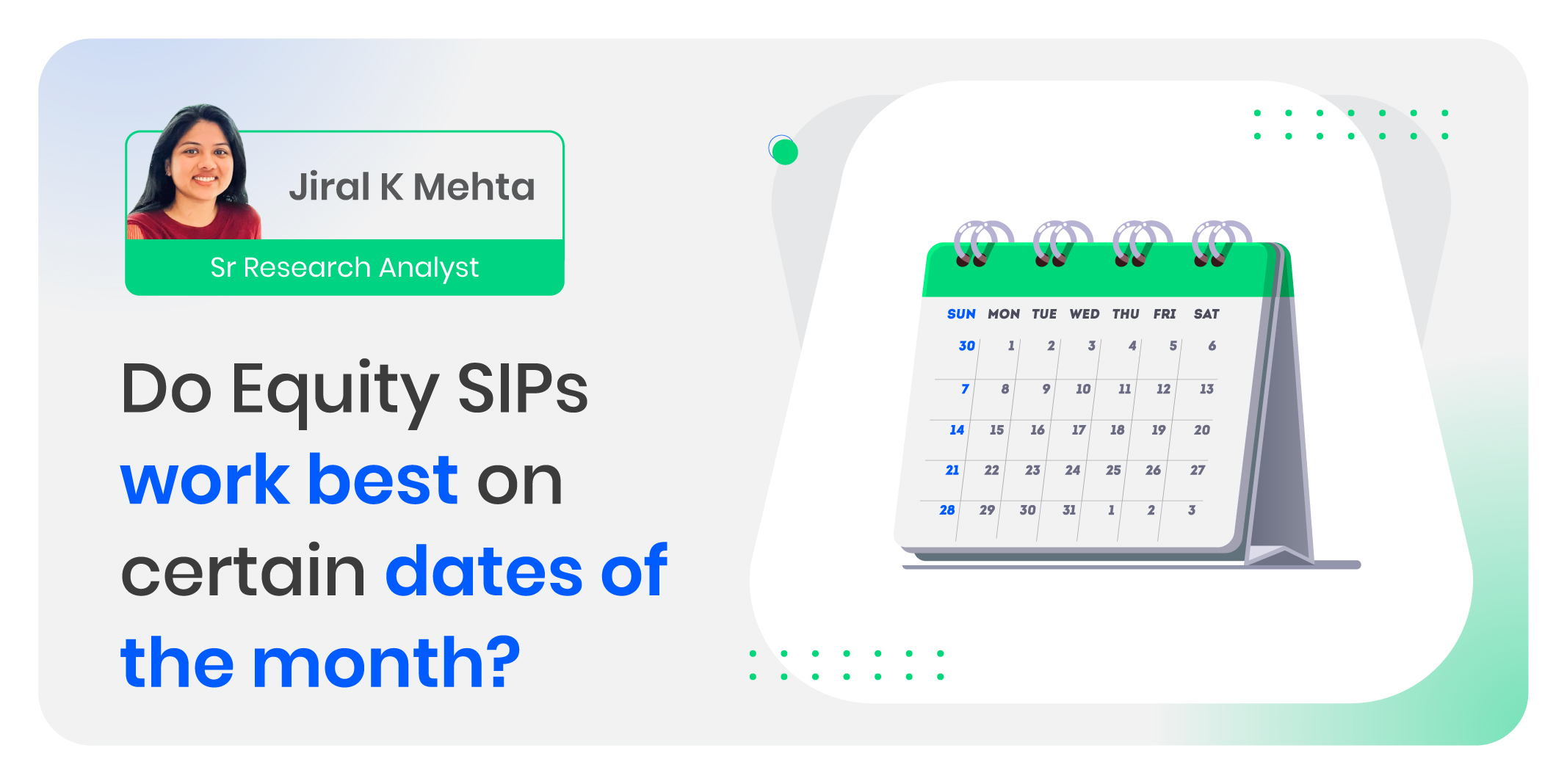 Jiral K Mehta

Sr Research Analyst

Do Equity SIPs work best on certain dates of the month?

| SUN | MON | TUE | WED | THU | FRI | SAT |
|---|---|---|---|---|---|---|
| 30 | 1 | 2 | 3 | 4 | 5 | 6 |
| 7 | 8 | 9 | 10 | 11 | 12 | 13 |
| 14 | 15 | 16 | 17 | 18 | 19 | 20 |
| 21 | 22 | 23 | 24 | 25 | 26 | 27 |
| 28 | 29 | 30 | 31 | 1 | 2 | 3 |